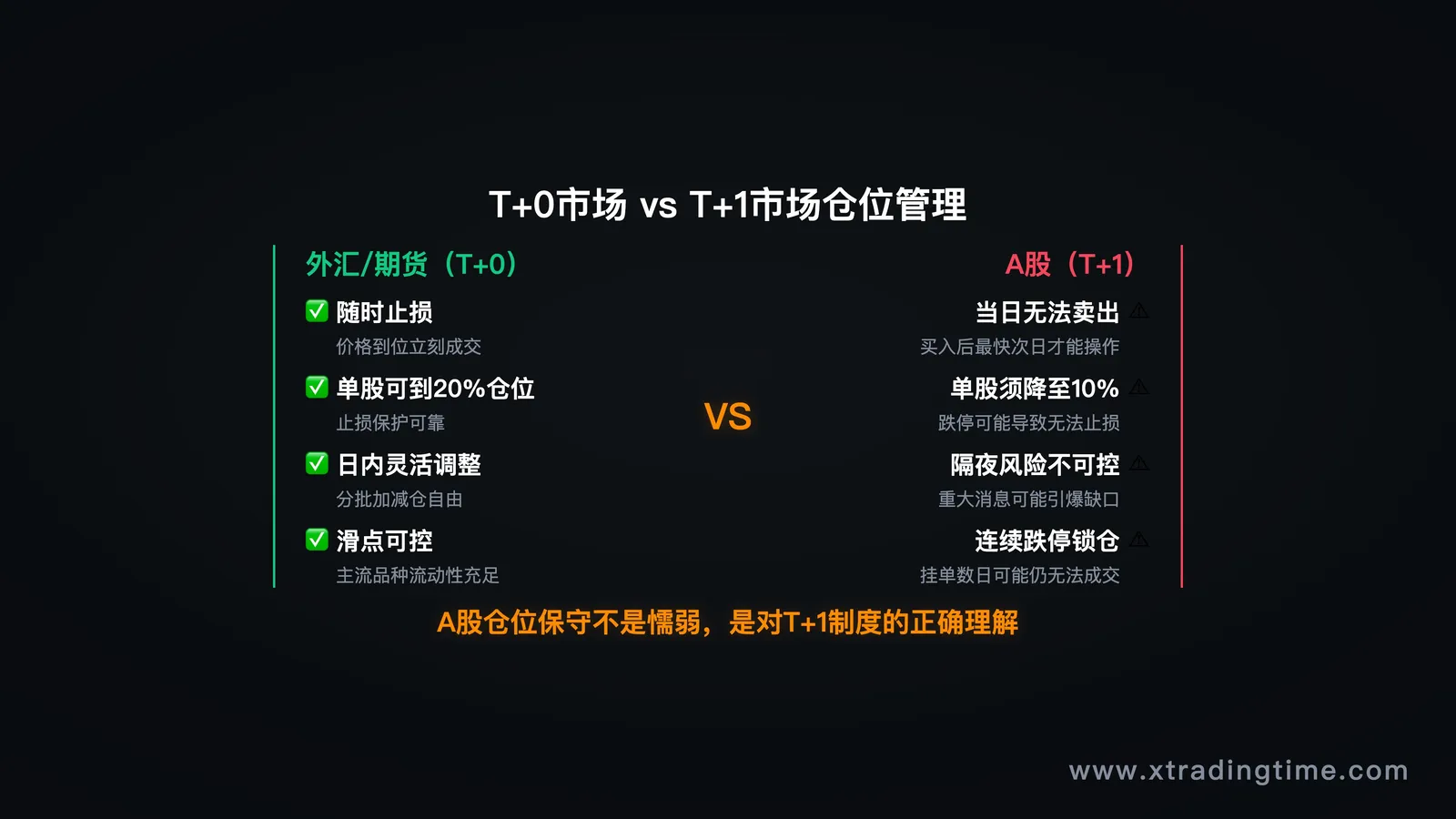 T+0市场 vs T+1市场仓位管理

外汇/期货（T+0）

✅ 随时止损
价格到位立刻成交

✅ 单股可到20%仓位
止损保护可靠

✅ 日内灵活调整
分批加减仓自由

✅ 滑点可控
主流品种流动性充足

VS

A股（T+1）

当日无法卖出 ⚠
买入后最快次日才能操作

单股须降至10% ⚠
跌停可能导致无法止损

隔夜风险不可控 ⚠
重大消息可能引爆缺口

连续跌停锁仓 ⚠
挂单数日可能仍无法成交

A股仓位保守不是懦弱，是对T+1制度的正确理解

www.xtradingtime.com